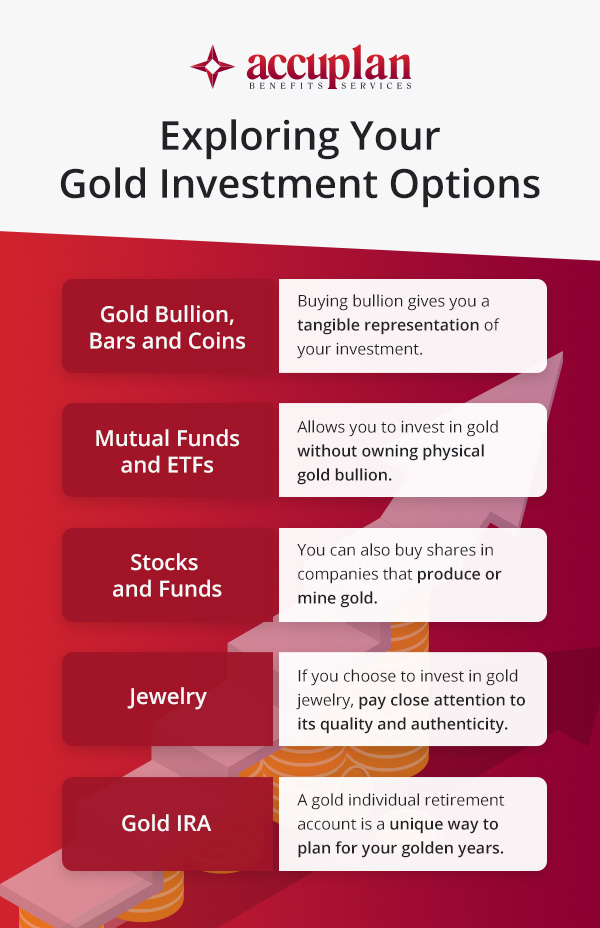 accuplan
BENEFITS SERVICES

Exploring Your Gold Investment Options

Gold Bullion, Bars and Coins

Buying bullion gives you a tangible representation of your investment.

Mutual Funds and ETFs

Allows you to invest in gold without owning physical gold bullion.

Stocks and Funds

You can also buy shares in companies that produce or mine gold.

Jewelry

If you choose to invest in gold jewelry, pay close attention to its quality and authenticity.

Gold IRA

A gold individual retirement account is a unique way to plan for your golden years.